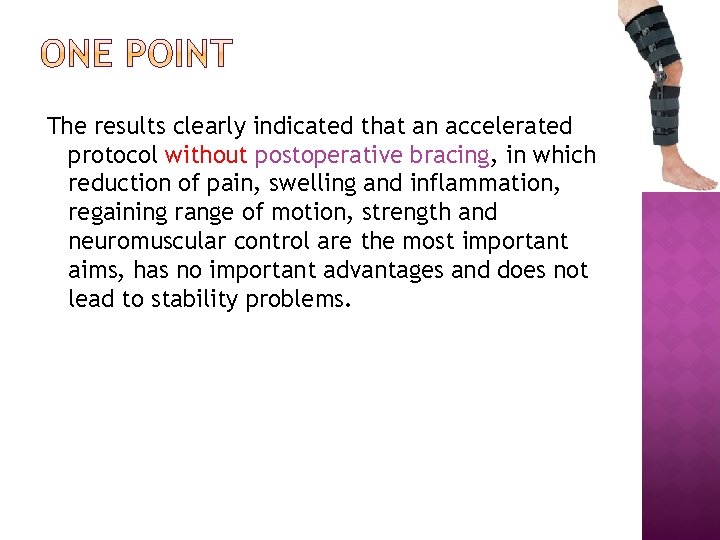 ONE POINT

The results clearly indicated that an accelerated protocol without postoperative bracing, in which reduction of pain, swelling and inflammation, regaining range of motion, strength and neuromuscular control are the most important aims, has no important advantages and does not lead to stability problems.